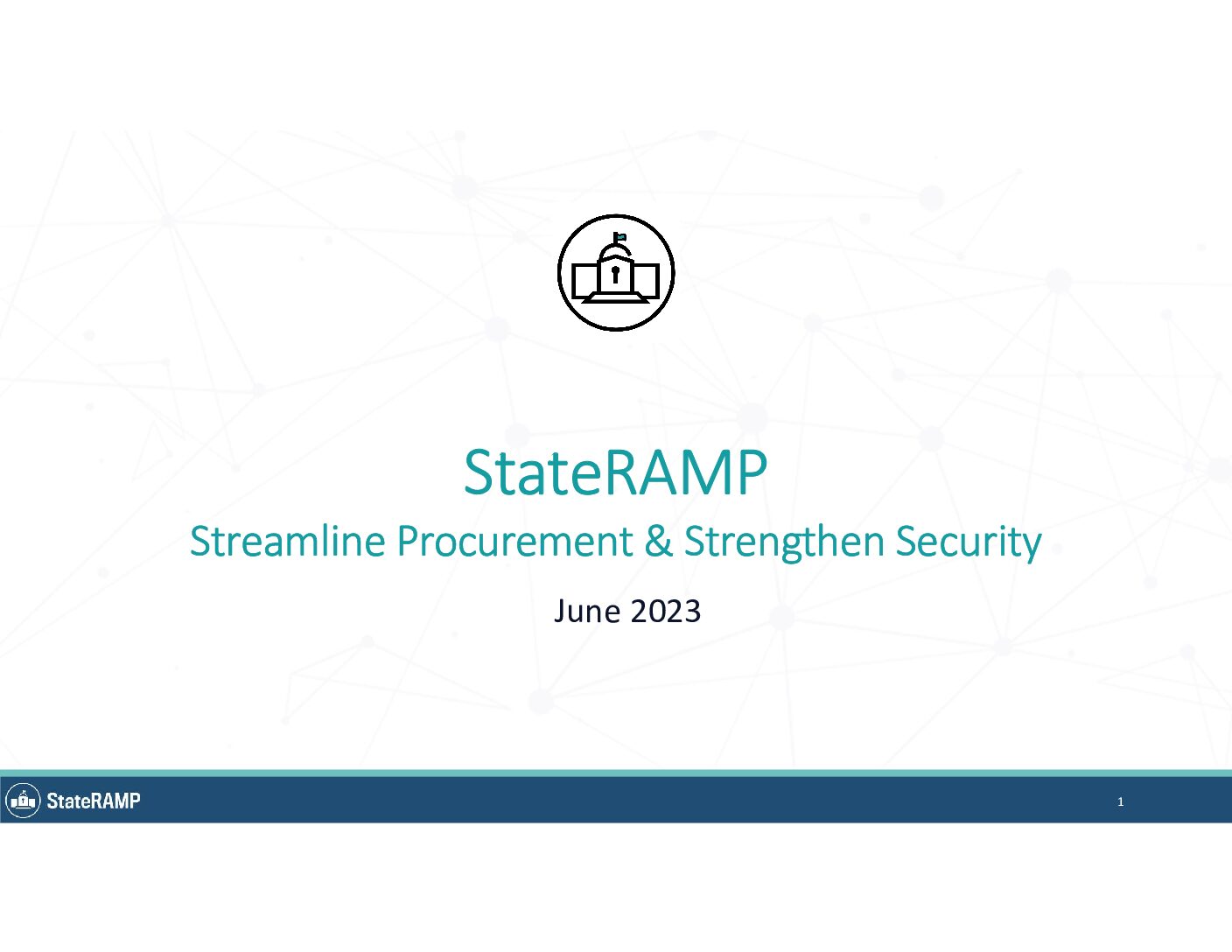 StateRAMP

Streamline Procurement & Strengthen Security

June 2023

StateRAMP

1